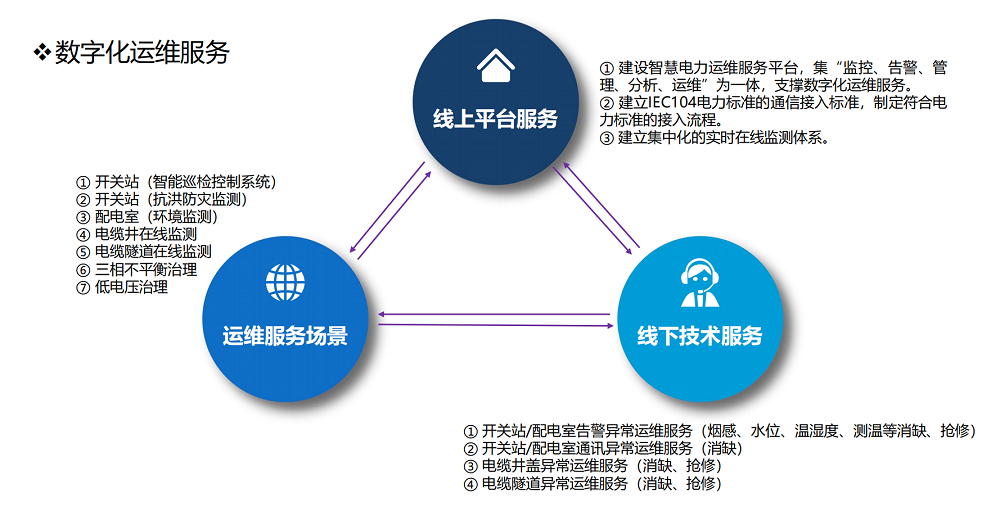 ❖数字化运维服务

线上平台服务

① 建设智慧电力运维服务平台，集“监控、告警、管理、分析、运维”为一体，支撑数字化运维服务。
② 建立IEC104电力标准的通信接入标准，制定符合电力标准的接入流程。
③ 建立集中化的实时在线监测体系。

① 开关站（智能巡检控制系统）
② 开关站（抗洪防灾监测）
③ 配电室（环境监测）
④ 电缆井在线监测
⑤ 电缆隧道在线监测
⑥ 三相不平衡治理
⑦ 低电压治理

运维服务场景

线下技术服务

① 开关站/配电室告警异常运维服务（烟感、水位、温湿度、测温等消缺、抢修）
② 开关站/配电室通讯异常运维服务（消缺）
③ 电缆井盖异常运维服务（消缺、抢修）
④ 电缆隧道异常运维服务（消缺、抢修）